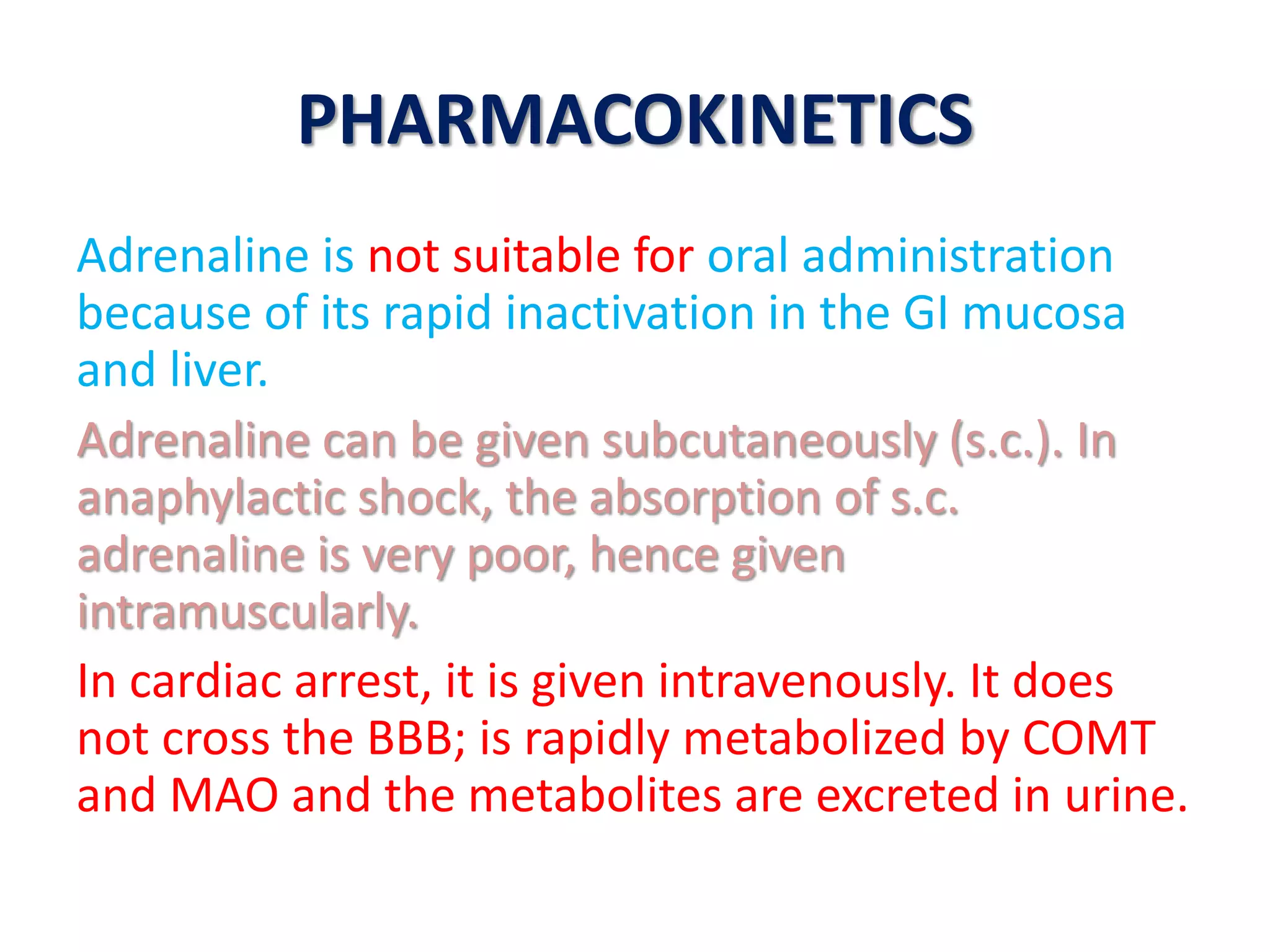 PHARMACOKINETICS

Adrenaline is not suitable for oral administration because of its rapid inactivation in the GI mucosa and liver.

Adrenaline can be given subcutaneously (s.c.). In anaphylactic shock, the absorption of s.c. adrenaline is very poor, hence given intramuscularly.

In cardiac arrest, it is given intravenously. It does not cross the BBB; is rapidly metabolized by COMT and MAO and the metabolites are excreted in urine.